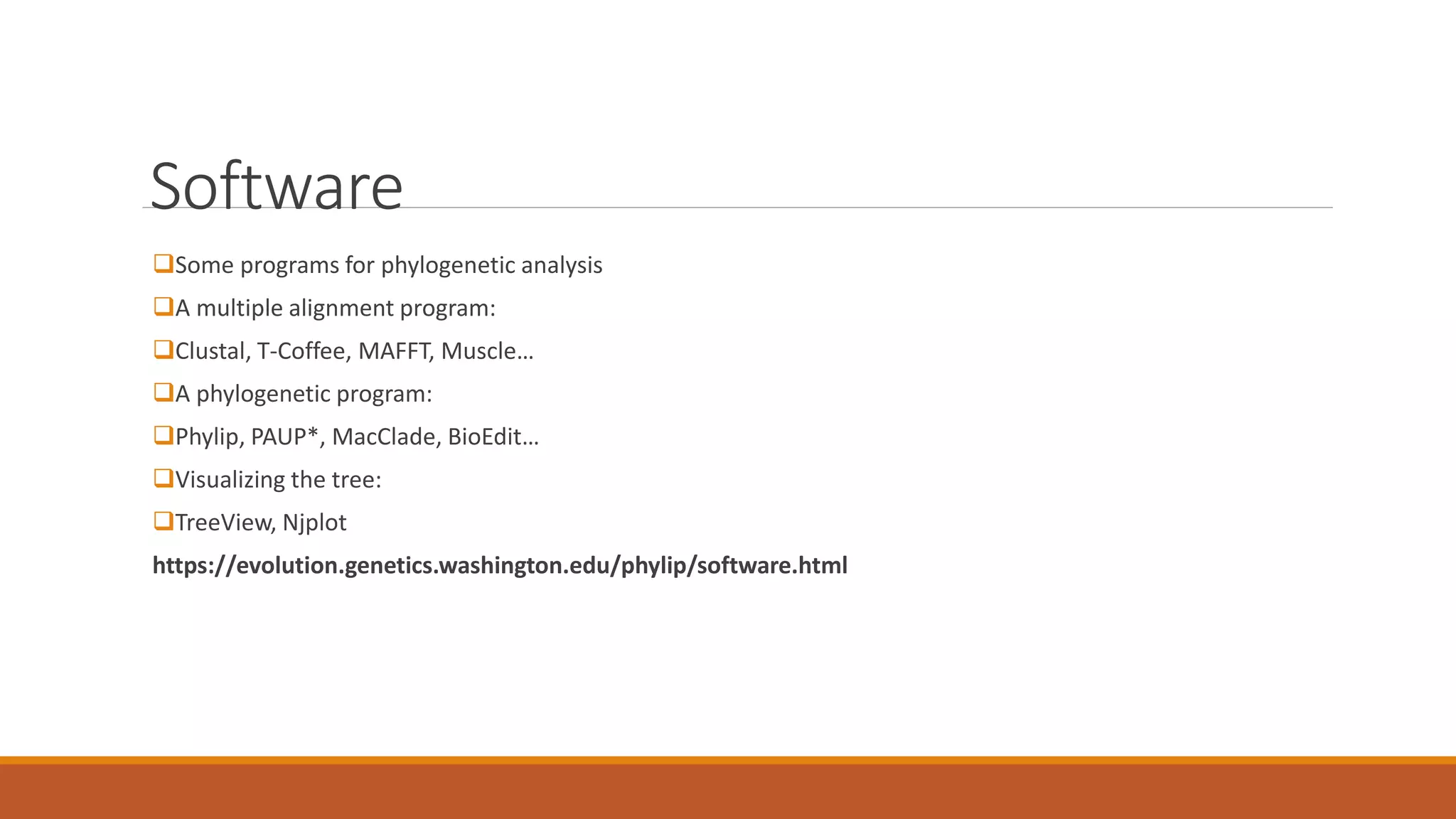 Software

❑Some programs for phylogenetic analysis

❑A multiple alignment program:

❑Clustal, T-Coffee, MAFFT, Muscle…

❑A phylogenetic program:

❑Phylip, PAUP*, MacClade, BioEdit…

❑Visualizing the tree:

❑TreeView, Njplot

https://evolution.genetics.washington.edu/phylip/software.html